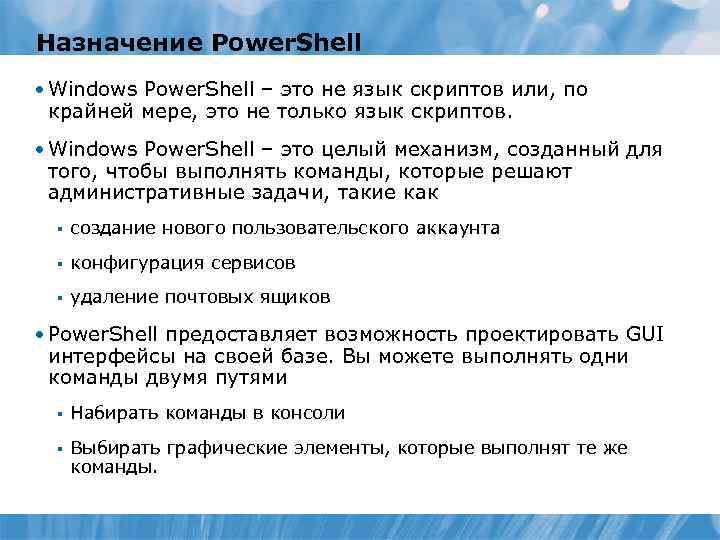 Назначение PowerShell

• Windows PowerShell – это не язык скриптов или, по крайней мере, это не только язык скриптов.

• Windows PowerShell – это целый механизм, созданный для того, чтобы выполнять команды, которые решают административные задачи, такие как

▪ создание нового пользовательского аккаунта

▪ конфигурация сервисов

▪ удаление почтовых ящиков

• PowerShell предоставляет возможность проектировать GUI интерфейсы на своей базе. Вы можете выполнять одни команды двумя путями

▪ Набирать команды в консоли

▪ Выбирать графические элементы, которые выполнят те же команды.